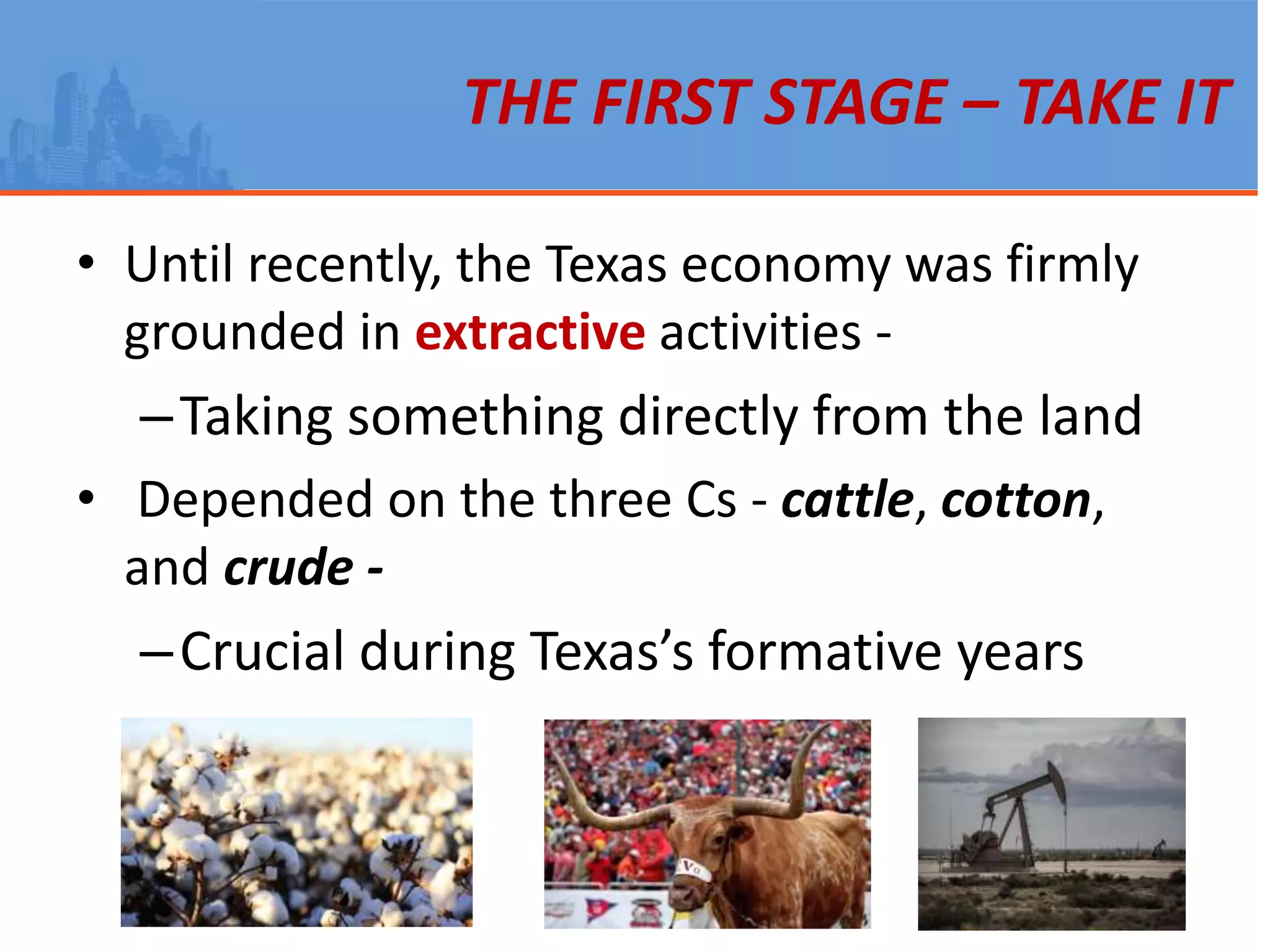 THE FIRST STAGE – TAKE IT

• Until recently, the Texas economy was firmly grounded in extractive activities -

– Taking something directly from the land

• Depended on the three Cs - cattle, cotton, and crude -

– Crucial during Texas's formative years